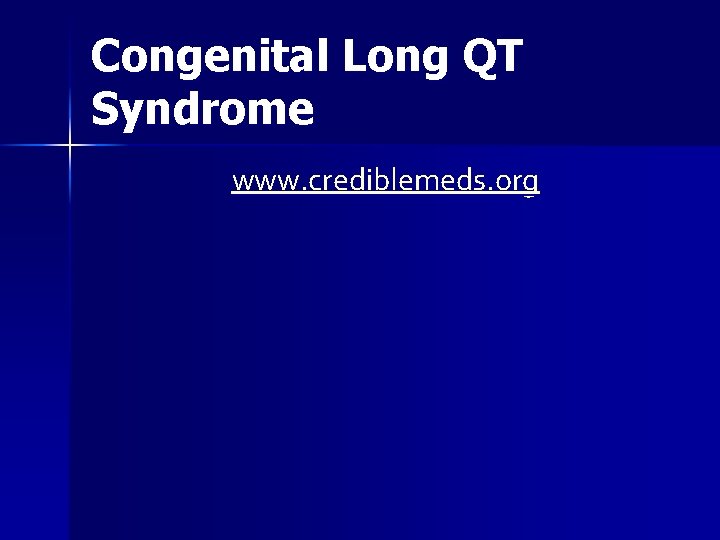 Congenital Long QT Syndrome

www.crediblemeds.org